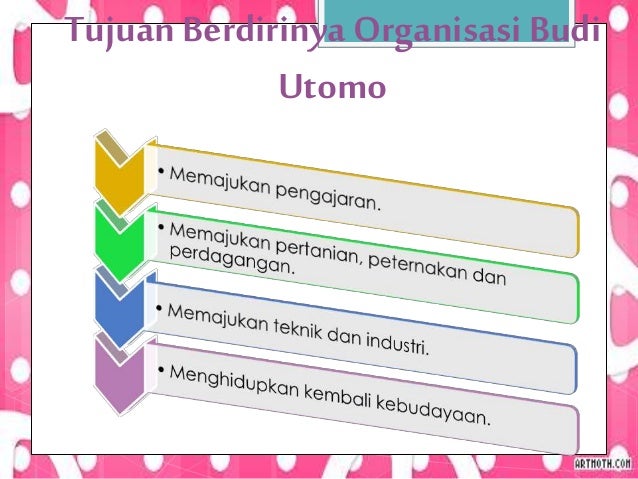 Tujuan Berdirinya Organisasi Budi Utomo

• Memajukan pengajaran.

• Memajukan pertanian, peternakan dan perdagangan.

• Memajukan teknik dan industri.

• Menghidupkan kembali kebudayaan.

ARTMOTH.COM